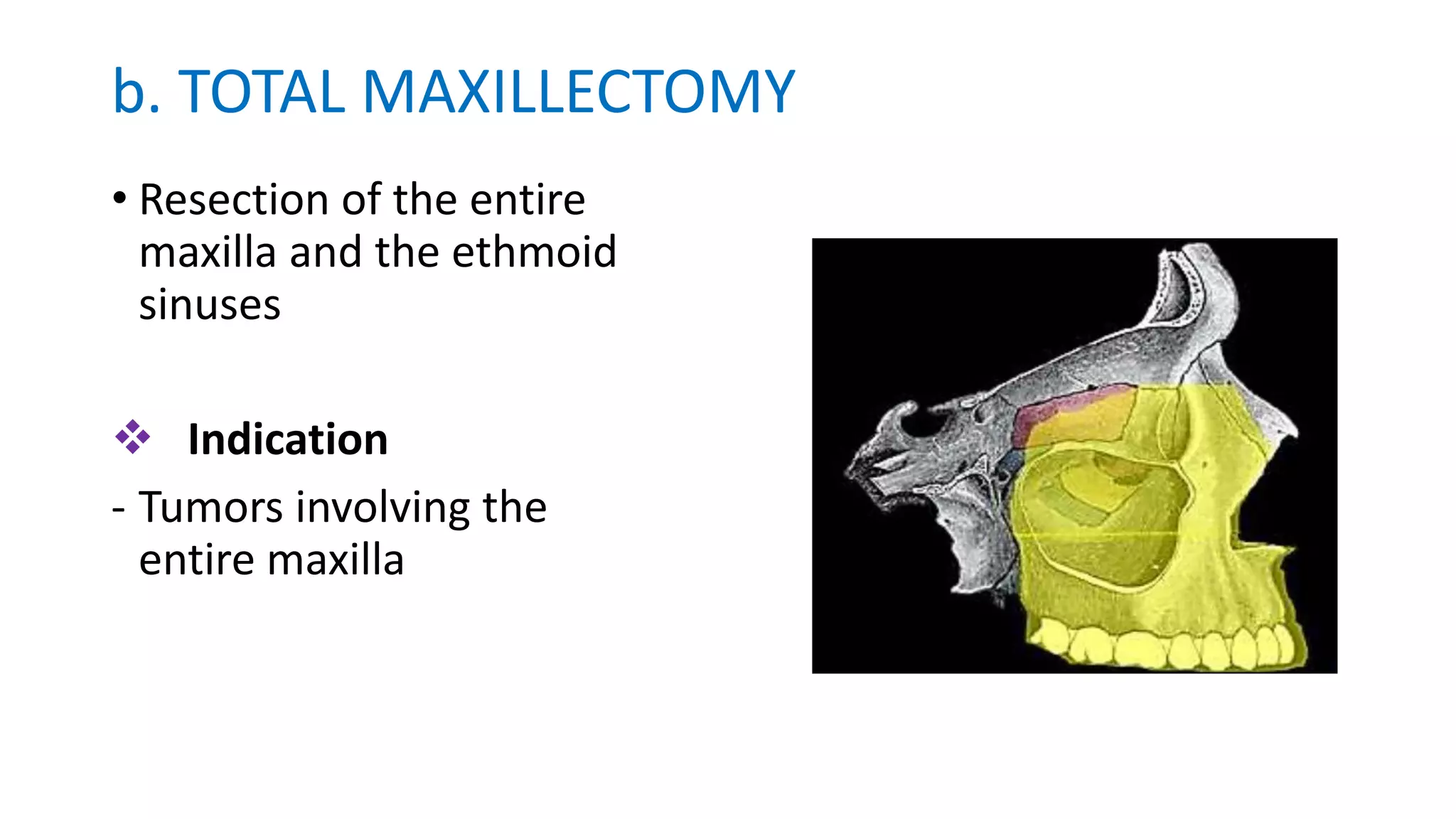 b. TOTAL MAXILLECTOMY

• Resection of the entire maxilla and the ethmoid sinuses

❖ Indication

- Tumors involving the entire maxilla